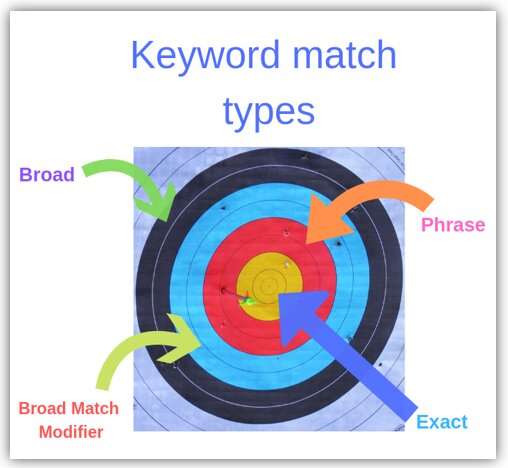 Keyword match types

Broad

Phrase

Broad Match Modifier

Exact